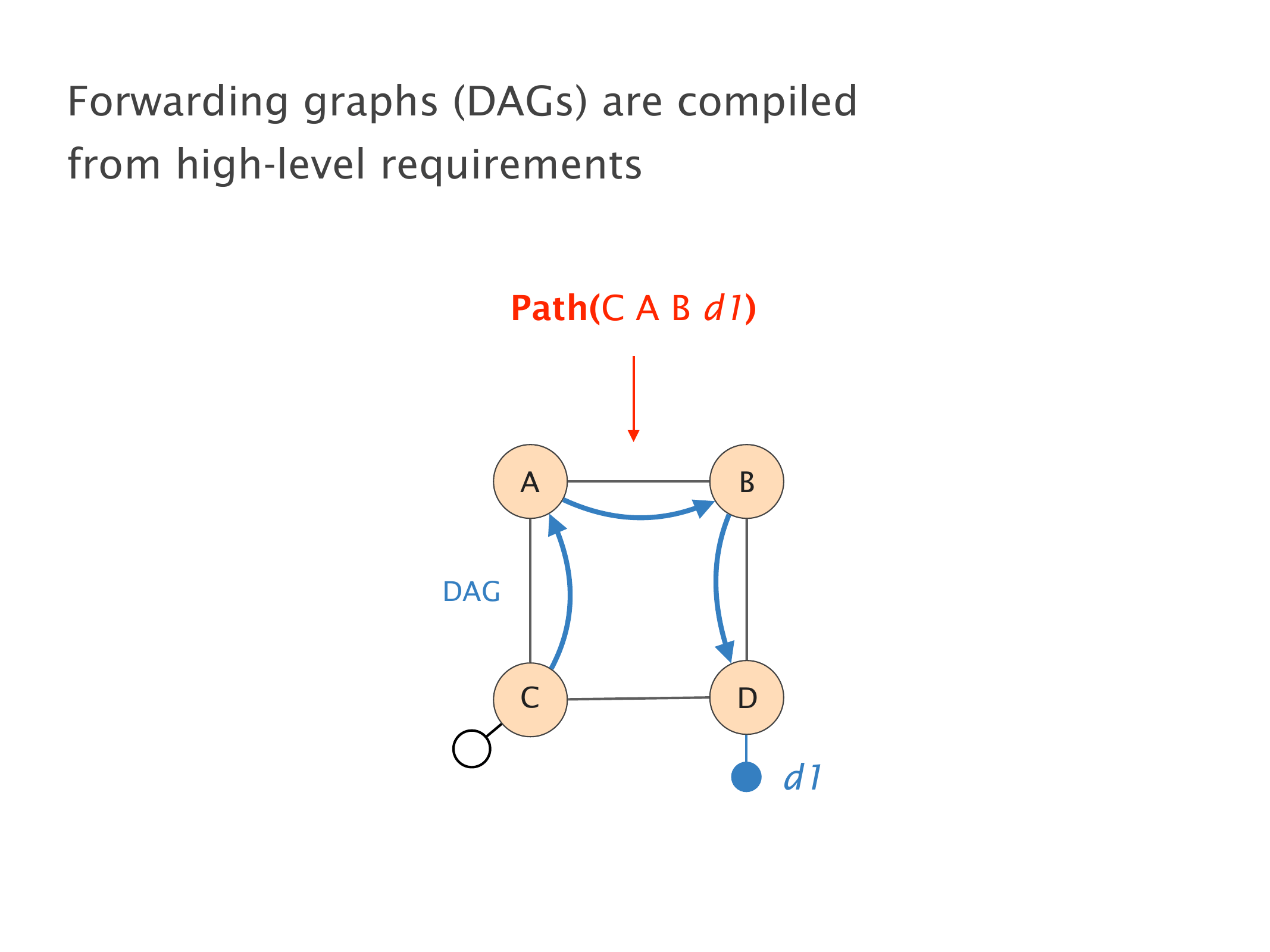 Forwarding graphs (DAGs) are compiled from high-level requirements

Path(C A B d1)

A

B

DAG

C

D

d1